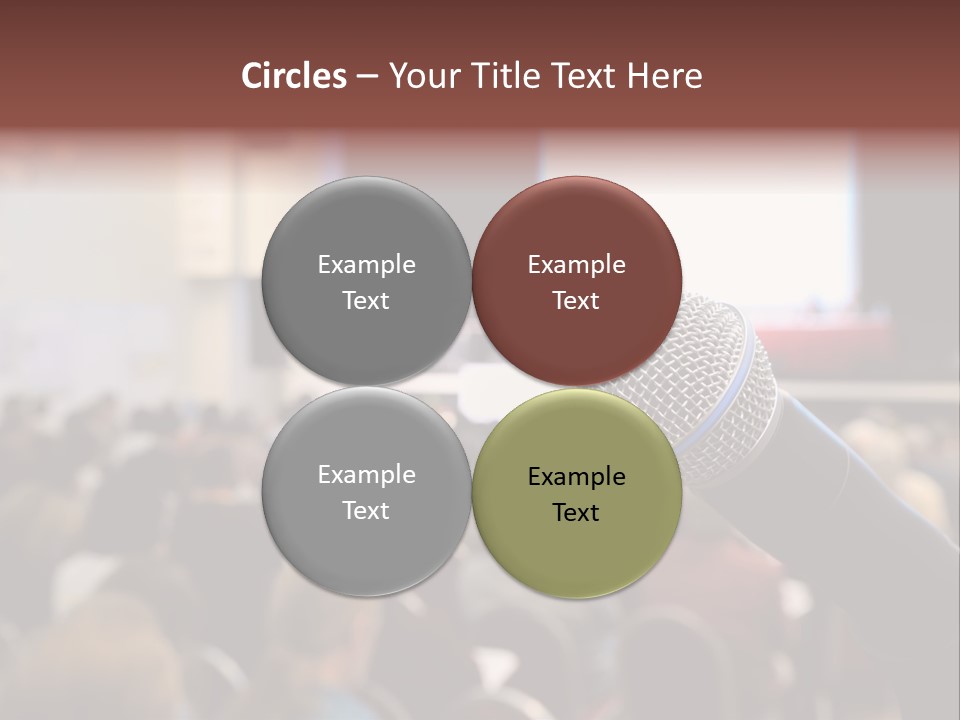 Circles – Your Title Text Here

Example Text

Example Text

Example Text

Example Text